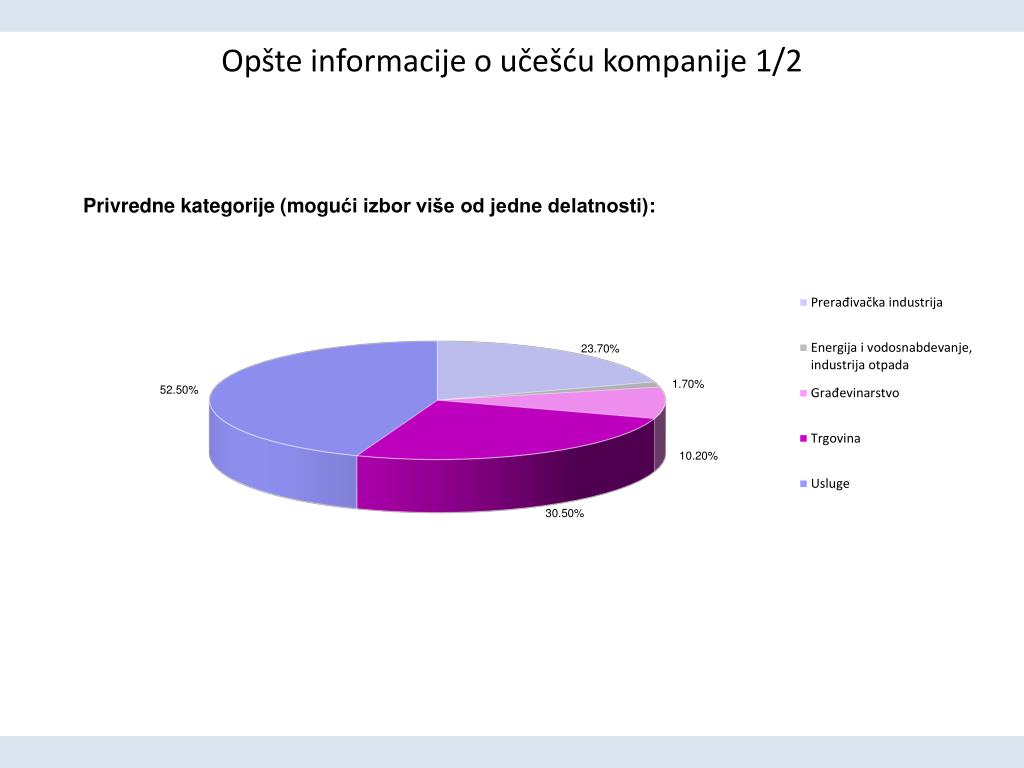 Opšte informacije o učešću kompanije 1/2

Privredne kategorije (mogući izbor više od jedne delatnosti):

23.70%
1.70%
10.20%
30.50%
52.50%

Prerađivačka industrija
Energija i vodosnabdevanje, industrija otpada
Građevinarstvo
Trgovina
Usluge